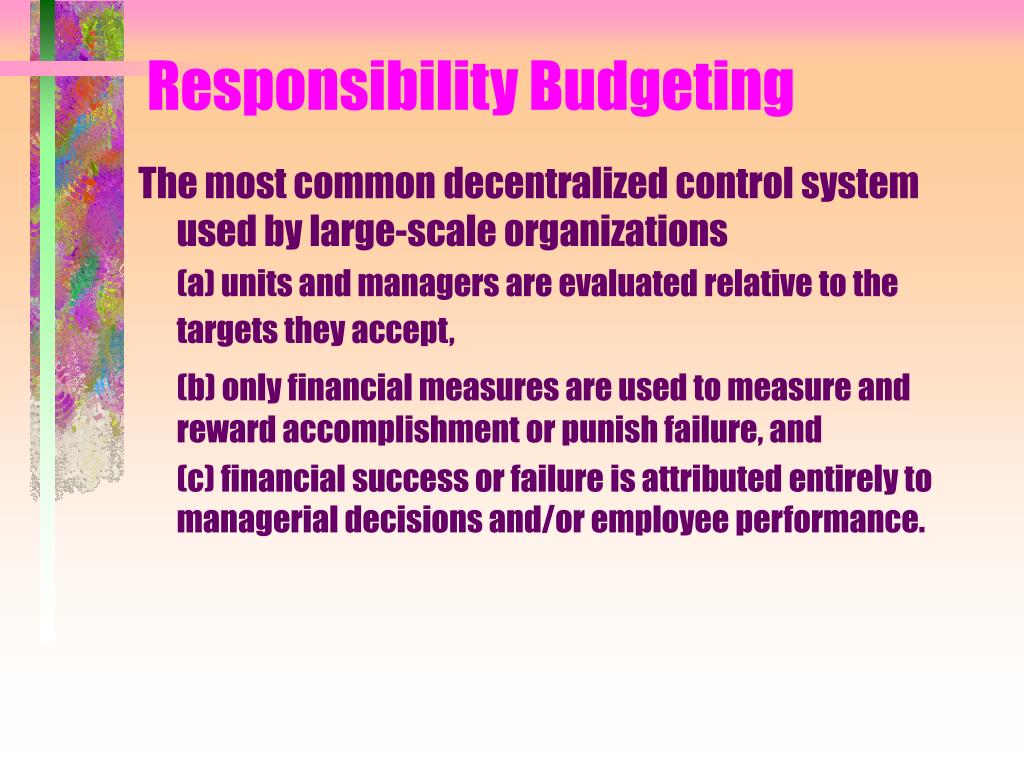 Responsibility Budgeting

The most common decentralized control system used by large-scale organizations

(a) units and managers are evaluated relative to the targets they accept,

(b) only financial measures are used to measure and reward accomplishment or punish failure, and

(c) financial success or failure is attributed entirely to managerial decisions and/or employee performance.